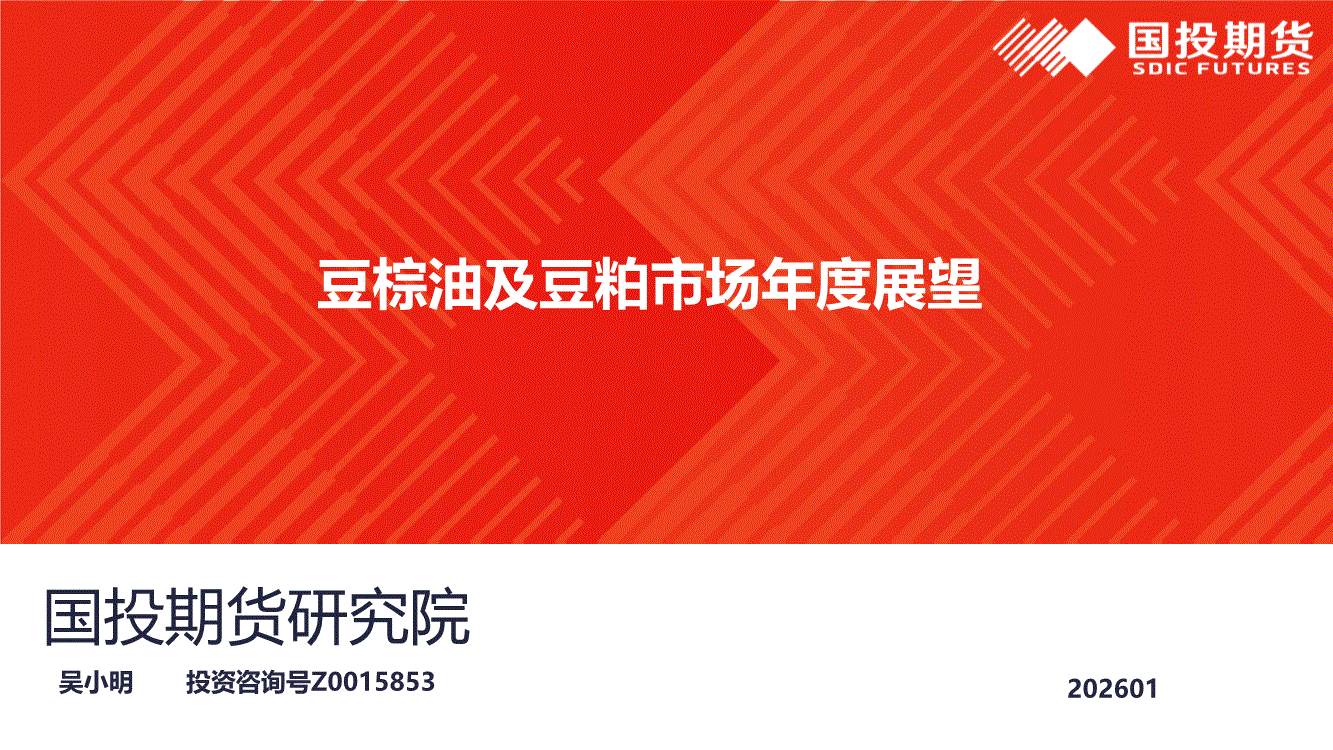 国投期货
SDIC FUTURES

豆棕油及豆粕市场年度展望

国投期货研究院

吴小明　投资咨询号Z0015853

202601